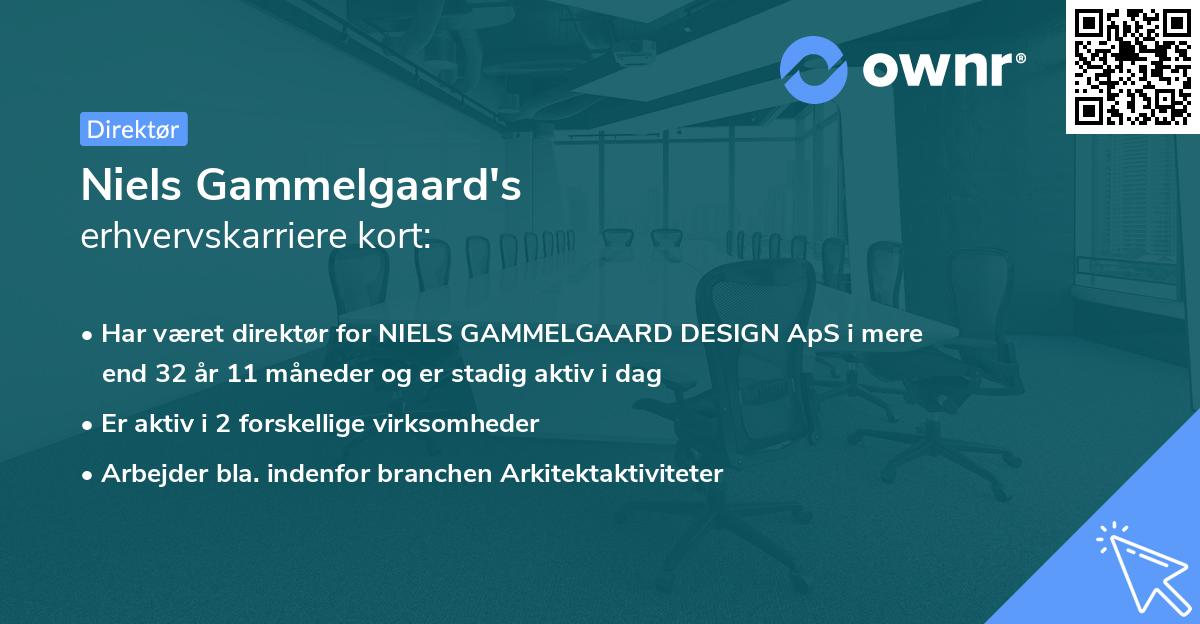 ownr®

Direktør

Niels Gammelgaard's
erhvervskarriere kort:

• Har været direktør for NIELS GAMMELGAARD DESIGN ApS i mere end 32 år 11 måneder og er stadig aktiv i dag

• Er aktiv i 2 forskellige virksomheder

• Arbejder bla. indenfor branchen Arkitektaktiviteter